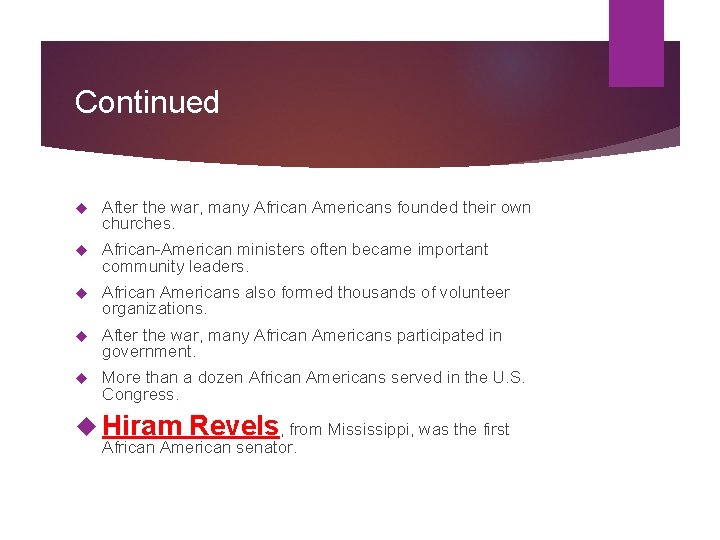 Continued

After the war, many African Americans founded their own churches.

African-American ministers often became important community leaders.

African Americans also formed thousands of volunteer organizations.

After the war, many African Americans participated in government.

More than a dozen African Americans served in the U.S. Congress.

Hiram Revels, from Mississippi, was the first African American senator.